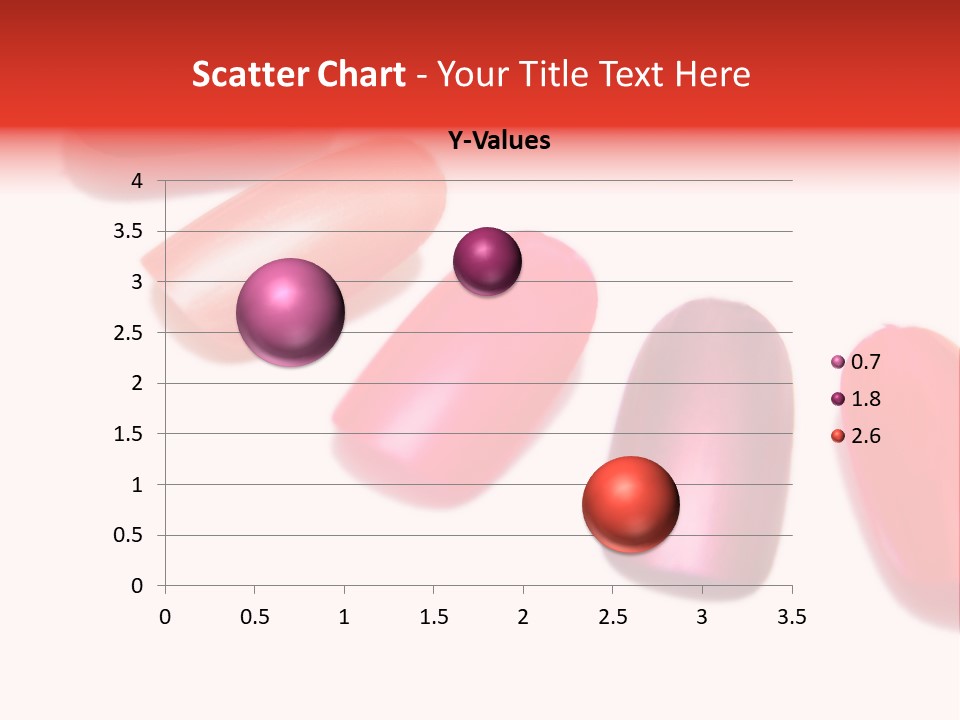 Scatter Chart - Your Title Text Here

Y-Values

4
3.5
3
2.5
2
1.5
1
0.5
0

0 0.5 1 1.5 2 2.5 3 3.5

0.7
1.8
2.6